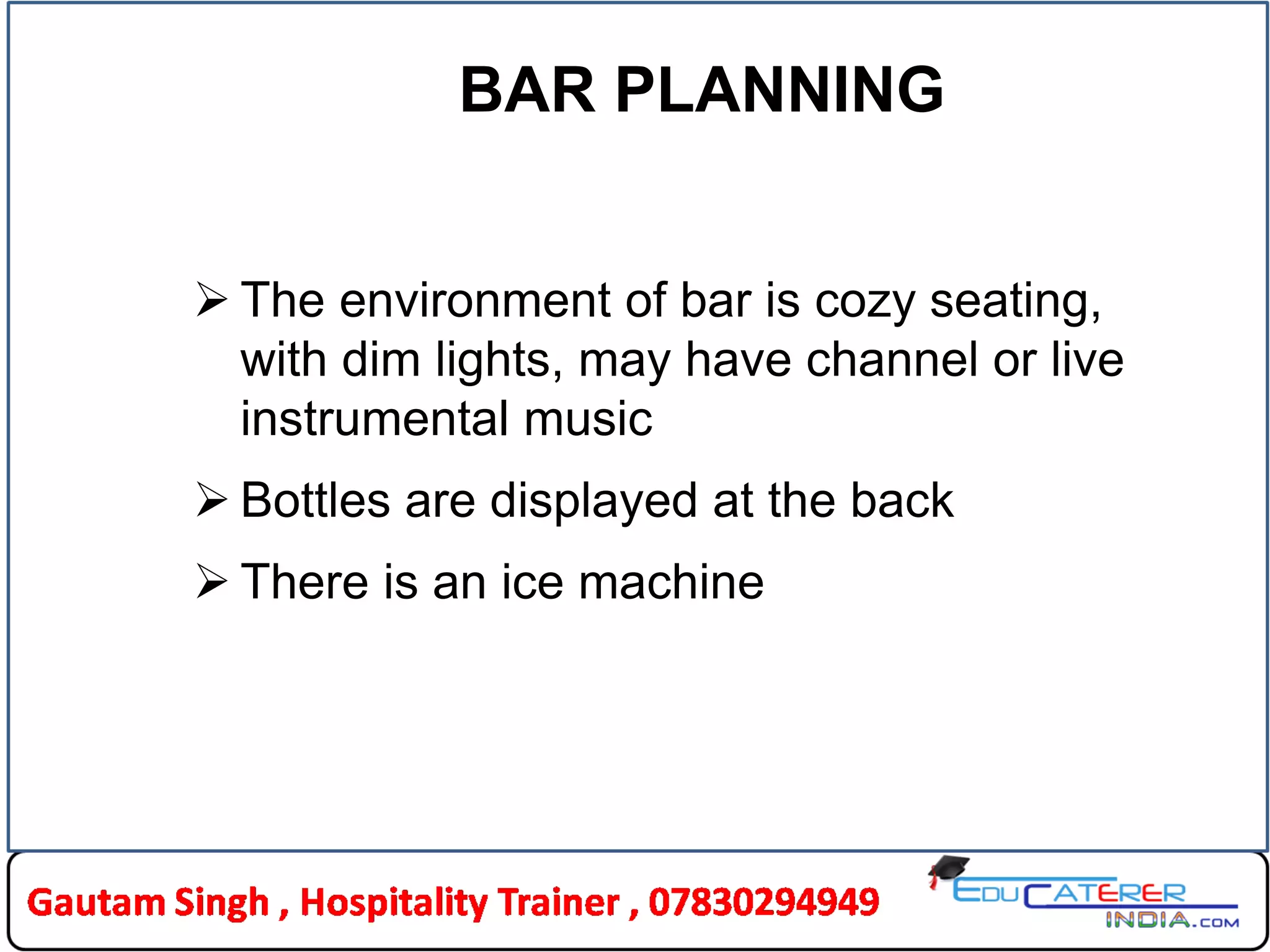 BAR PLANNING

➢ The environment of bar is cozy seating, with dim lights, may have channel or live instrumental music

➢ Bottles are displayed at the back

➢ There is an ice machine

Gautam Singh , Hospitality Trainer , 07830294949

EDUCATERER INDIA.COM